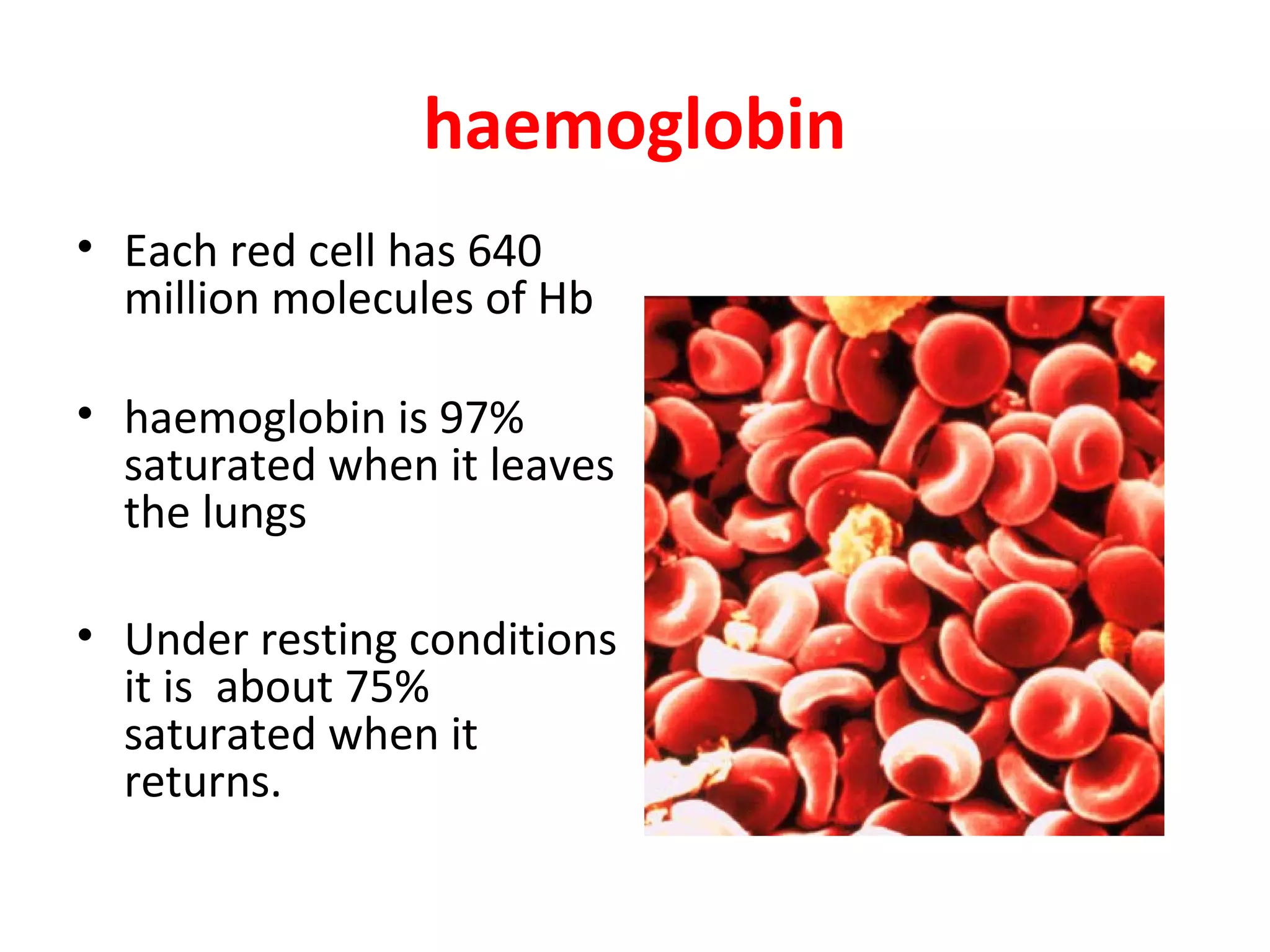 haemoglobin

• Each red cell has 640 million molecules of Hb

• haemoglobin is 97% saturated when it leaves the lungs

• Under resting conditions it is about 75% saturated when it returns.